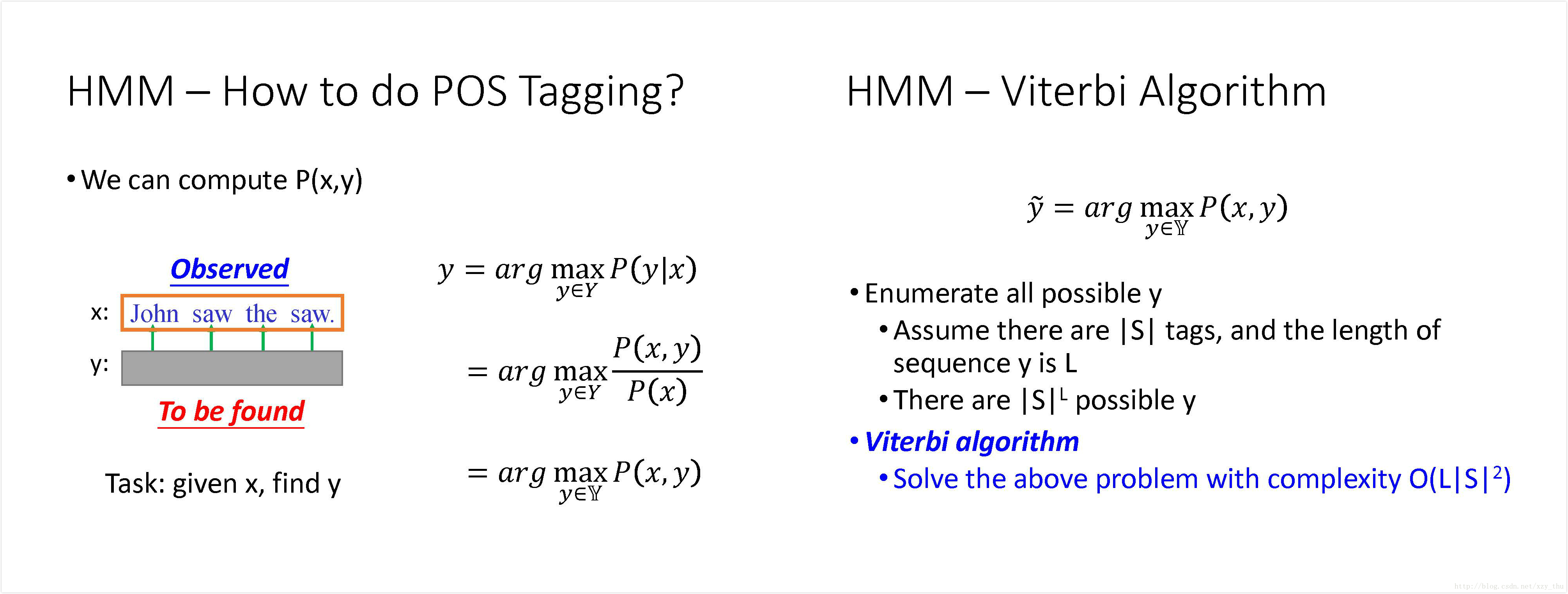 HMM – How to do POS Tagging?

• We can compute P(x,y)

Observed

x: John saw the saw.

y:

To be found

Task: given x, find y

$y = arg \max_{y \in Y} P(y|x)$

$= arg \max_{y \in Y} \frac{P(x,y)}{P(x)}$

$= arg \max_{y \in \mathbb{Y}} P(x,y)$

HMM – Viterbi Algorithm

$\tilde{y} = arg \max_{y \in \mathbb{Y}} P(x,y)$

• Enumerate all possible y
• Assume there are |S| tags, and the length of sequence y is L
• There are $|S|^L$ possible y
• Viterbi algorithm
• Solve the above problem with complexity $O(L|S|^2)$

http://blog.csdn.net/xxy_thu